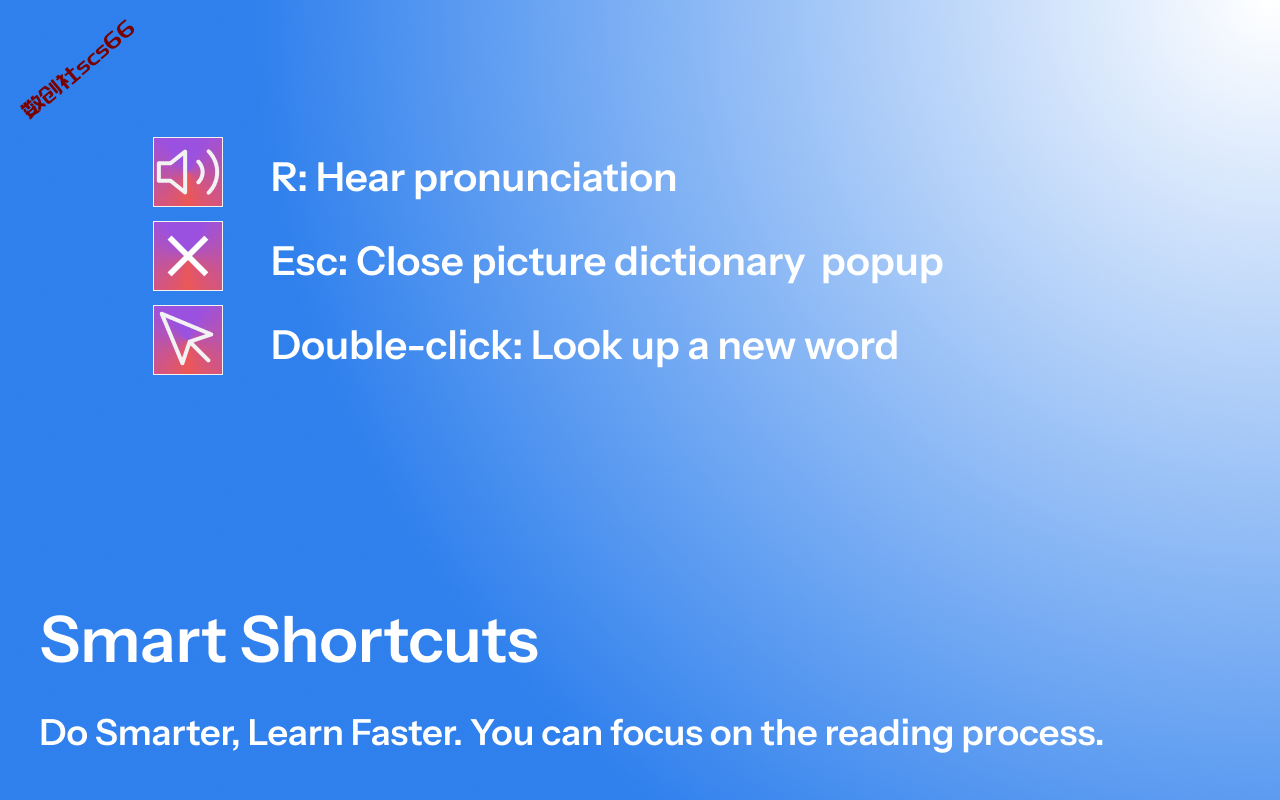 数创社scs66

R: Hear pronunciation

Esc: Close picture dictionary popup

Double-click: Look up a new word

Smart Shortcuts

Do Smarter, Learn Faster. You can focus on the reading process.